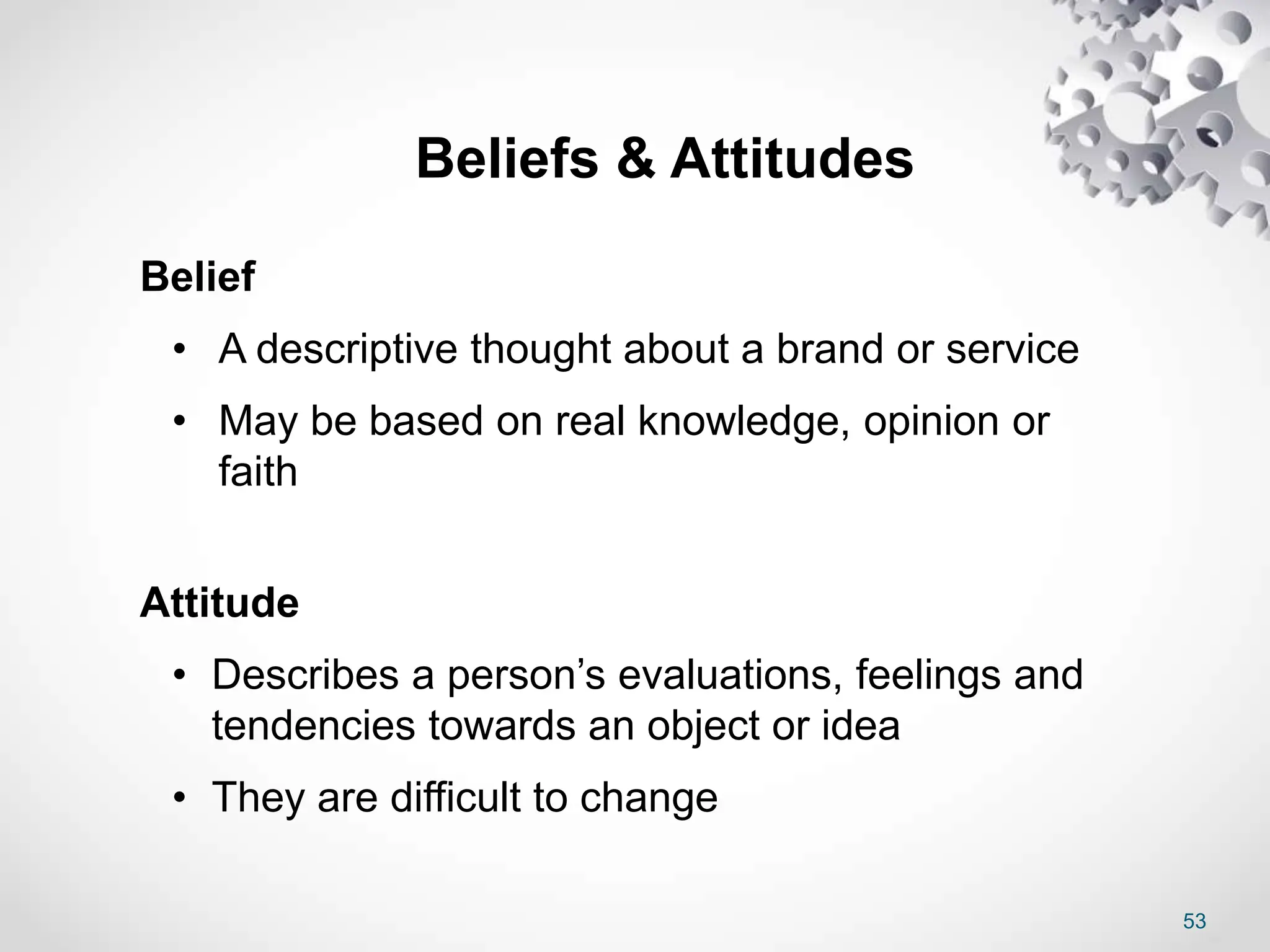 Beliefs & Attitudes

Belief

• A descriptive thought about a brand or service

• May be based on real knowledge, opinion or faith

Attitude

• Describes a person’s evaluations, feelings and tendencies towards an object or idea

• They are difficult to change

53